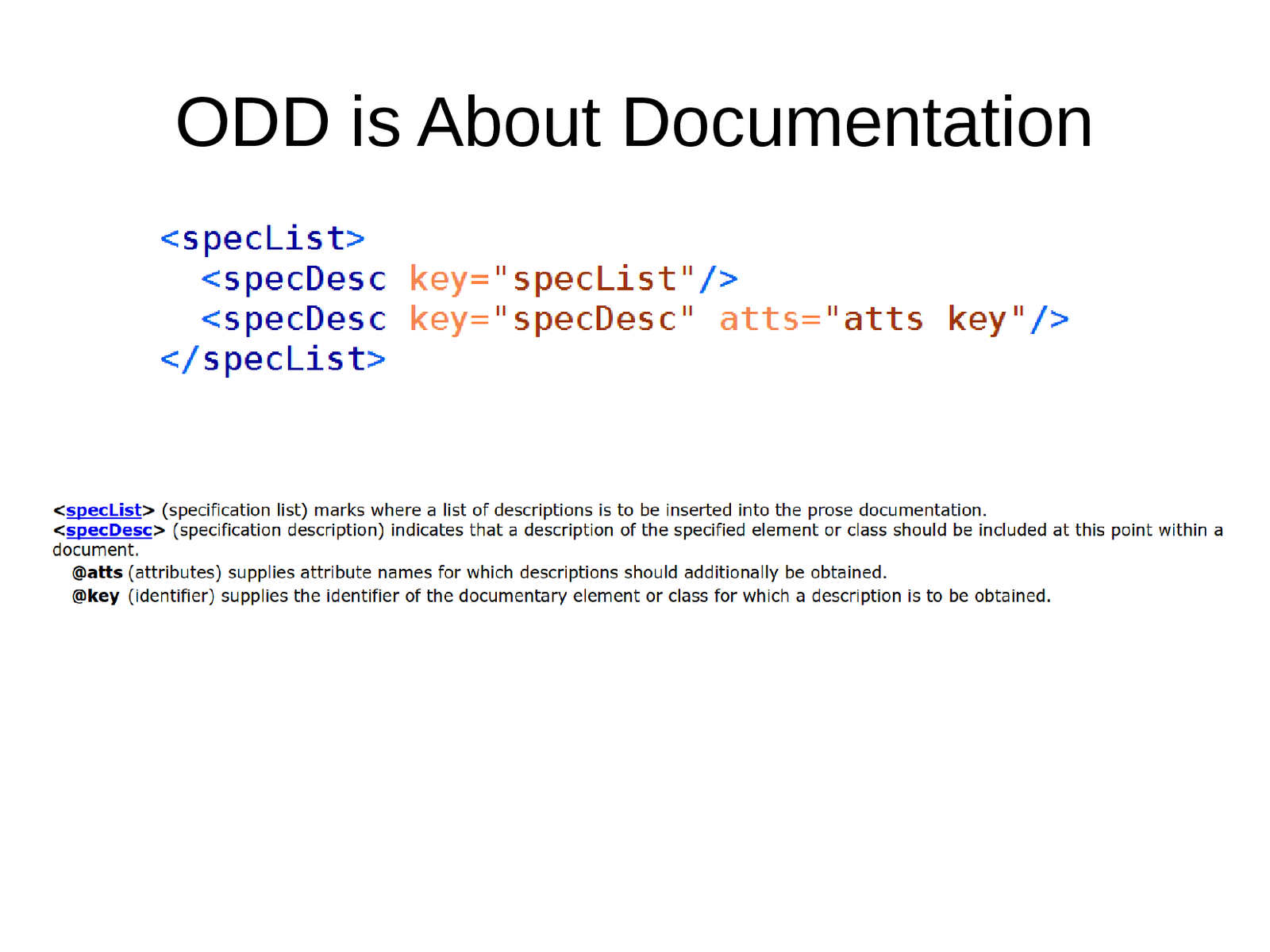 ODD is About Documentation

<specList>
<specDesc key="specList"/>
<specDesc key="specDesc" atts="atts key"/>
</specList>

<specList> (specification list) marks where a list of descriptions is to be inserted into the prose documentation.
<specDesc> (specification description) indicates that a description of the specified element or class should be included at this point within a document.
@atts (attributes) supplies attribute names for which descriptions should additionally be obtained.
@key (identifier) supplies the identifier of the documentary element or class for which a description is to be obtained.